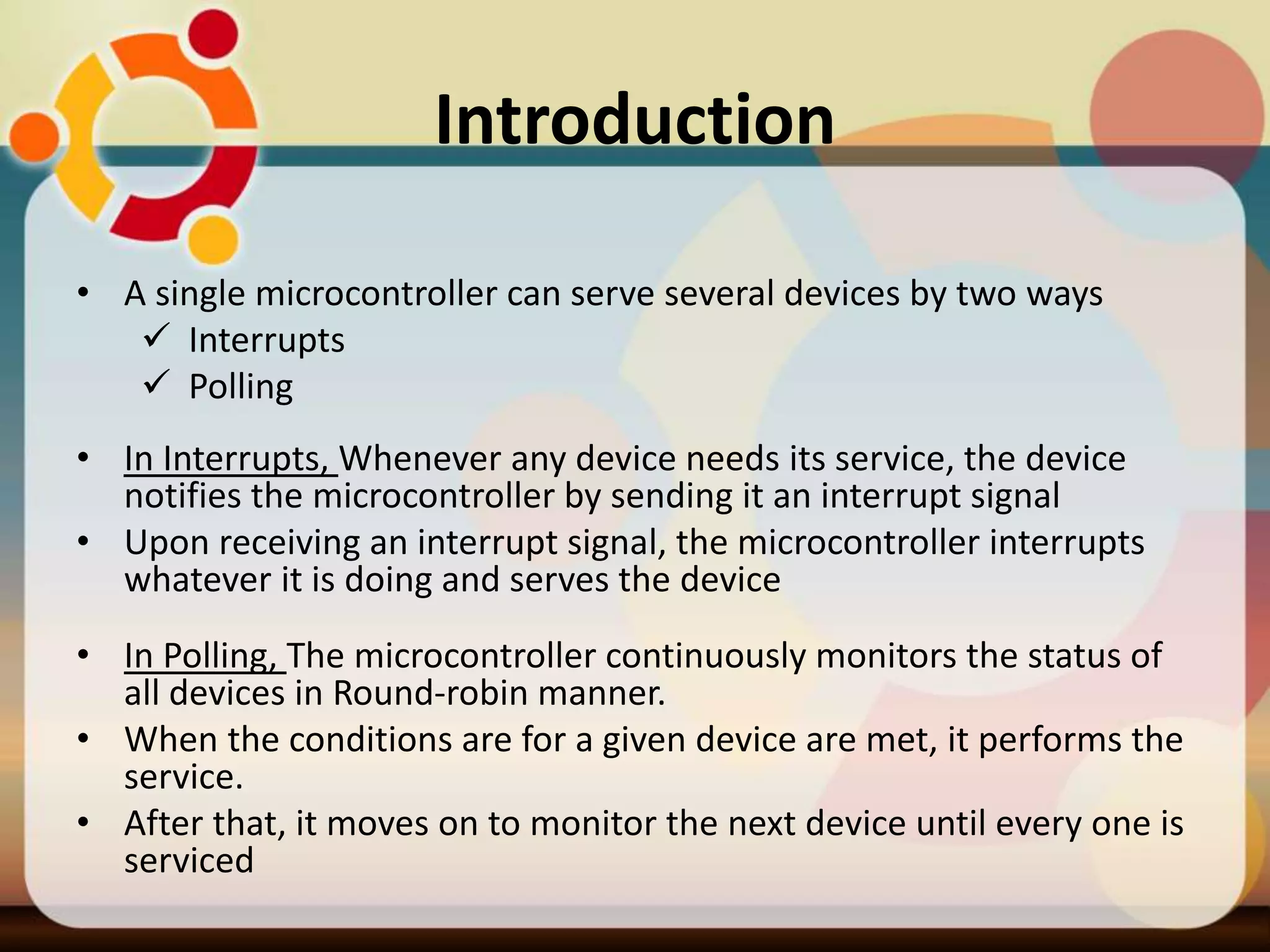 Introduction

• A single microcontroller can serve several devices by two ways
✓ Interrupts
✓ Polling

• In Interrupts, Whenever any device needs its service, the device notifies the microcontroller by sending it an interrupt signal
• Upon receiving an interrupt signal, the microcontroller interrupts whatever it is doing and serves the device

• In Polling, The microcontroller continuously monitors the status of all devices in Round-robin manner.
• When the conditions are for a given device are met, it performs the service.
• After that, it moves on to monitor the next device until every one is serviced